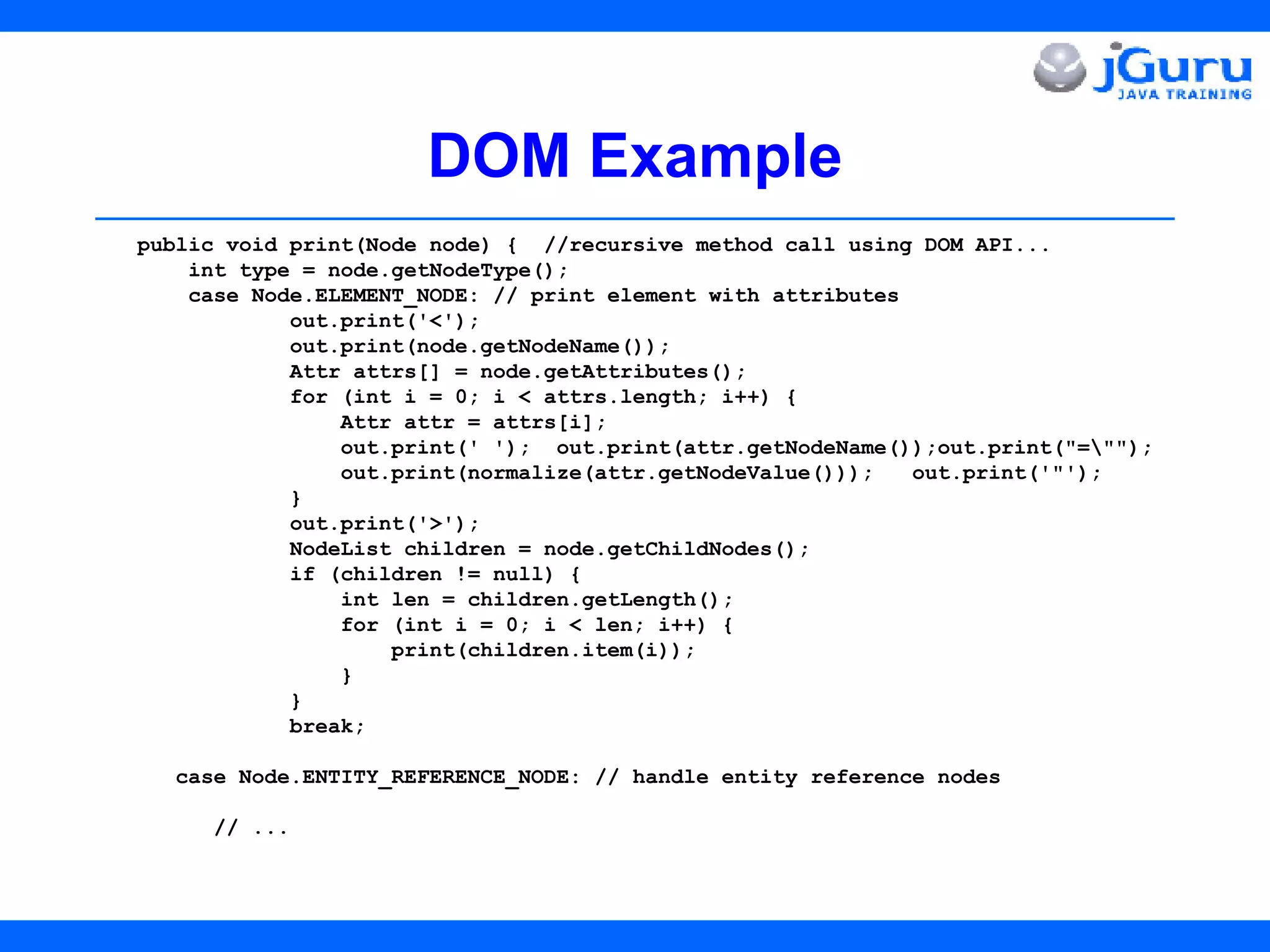 jGuru
JAVA TRAINING

DOM Example

public void print(Node node) { //recursive method call using DOM API...
int type = node.getNodeType();
case Node.ELEMENT_NODE: // print element with attributes
out.print('<');
out.print(node.getNodeName());
Attr attrs[] = node.getAttributes();
for (int i = 0; i < attrs.length; i++) {
Attr attr = attrs[i];
out.print(' '); out.print(attr.getNodeName());out.print("=\"");
out.print(normalize(attr.getNodeValue())); out.print('"');
}
out.print('>');
NodeList children = node.getChildNodes();
if (children != null) {
int len = children.getLength();
for (int i = 0; i < len; i++) {
print(children.item(i));
}
}
break;

case Node.ENTITY_REFERENCE_NODE: // handle entity reference nodes

// ...